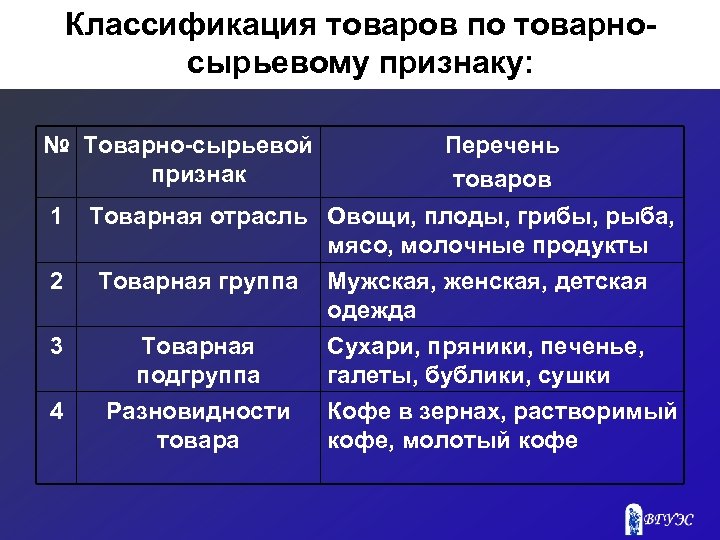 Классификация товаров по товарно-сырьевому признаку:

| № | Товарно-сырьевой признак | Перечень товаров |
|---|---|---|
| 1 | Товарная отрасль | Овощи, плоды, грибы, рыба, мясо, молочные продукты |
| 2 | Товарная группа | Мужская, женская, детская одежда |
| 3 | Товарная подгруппа | Сухари, пряники, печенье, галеты, бублики, сушки |
| 4 | Разновидности товара | Кофе в зернах, растворимый кофе, молотый кофе |

ВГУЭС